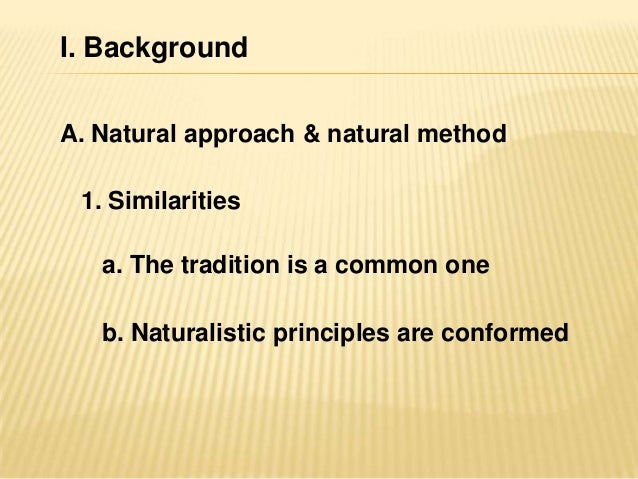 I. Background

A. Natural approach & natural method

1. Similarities

a. The tradition is a common one

b. Naturalistic principles are conformed